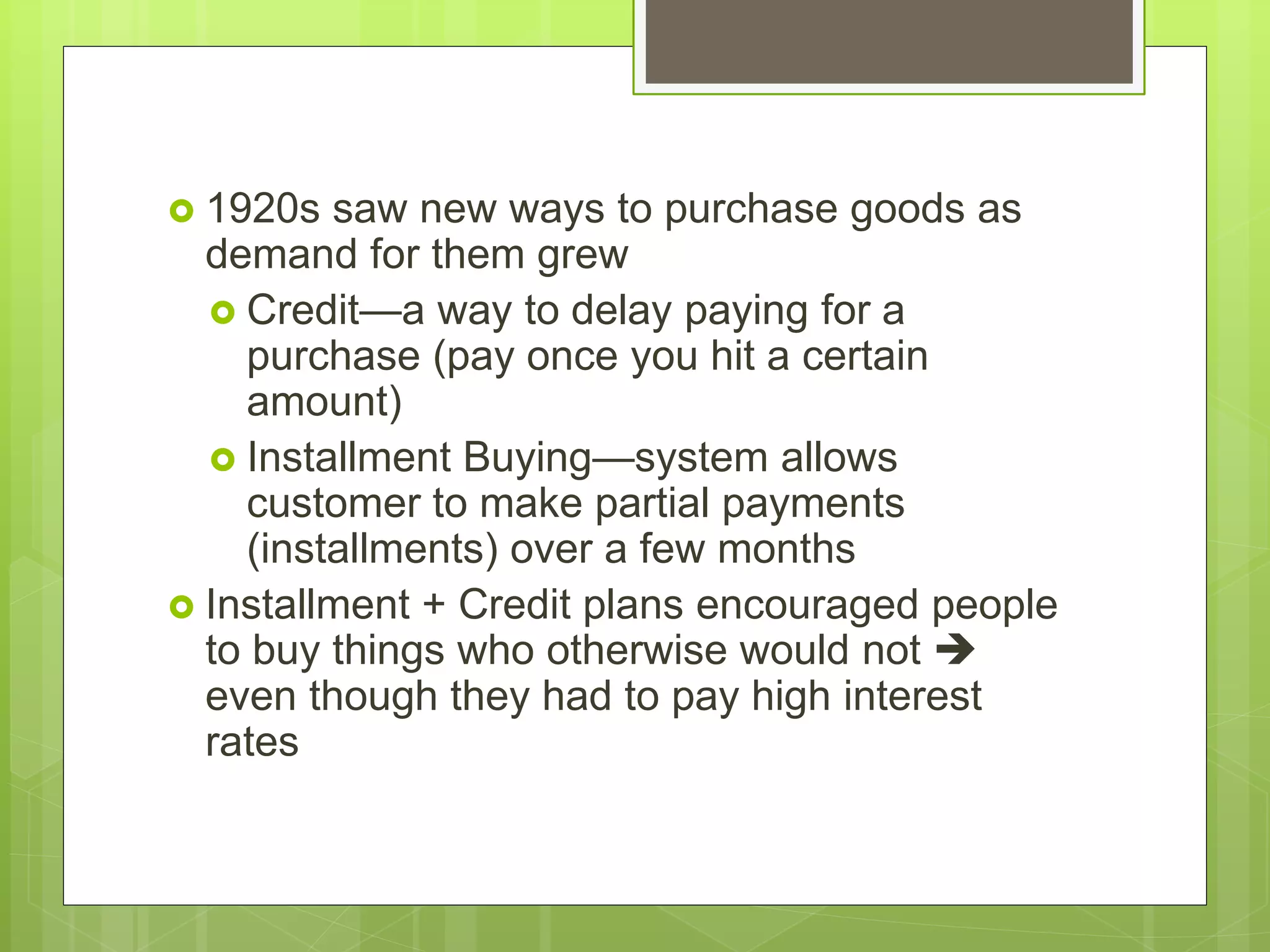 1920s saw new ways to purchase goods as demand for them grew

Credit—a way to delay paying for a purchase (pay once you hit a certain amount)

Installment Buying—system allows customer to make partial payments (installments) over a few months

Installment + Credit plans encouraged people to buy things who otherwise would not → even though they had to pay high interest rates